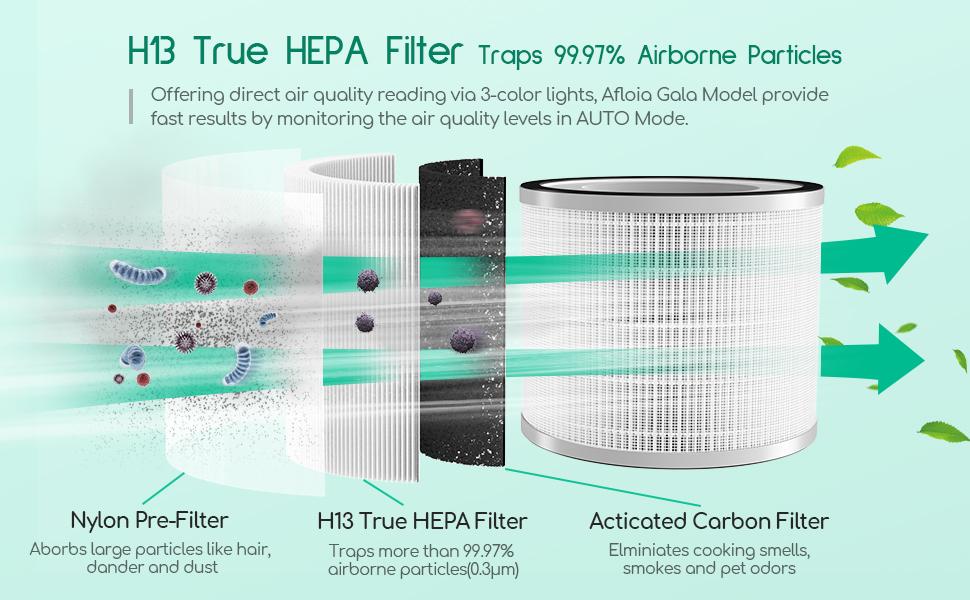 H13 True HEPA Filter Traps 99.97% Airborne Particles

Offering direct air quality reading via 3-color lights, Afloia Gala Model provide fast results by monitoring the air quality levels in AUTO Mode.

Nylon Pre-Filter
Aborbs large particles like hair, dander and dust

H13 True HEPA Filter
Traps more than 99.97% airborne particles(0.3μm)

Acticated Carbon Filter
Elminiates cooking smells, smokes and pet odors